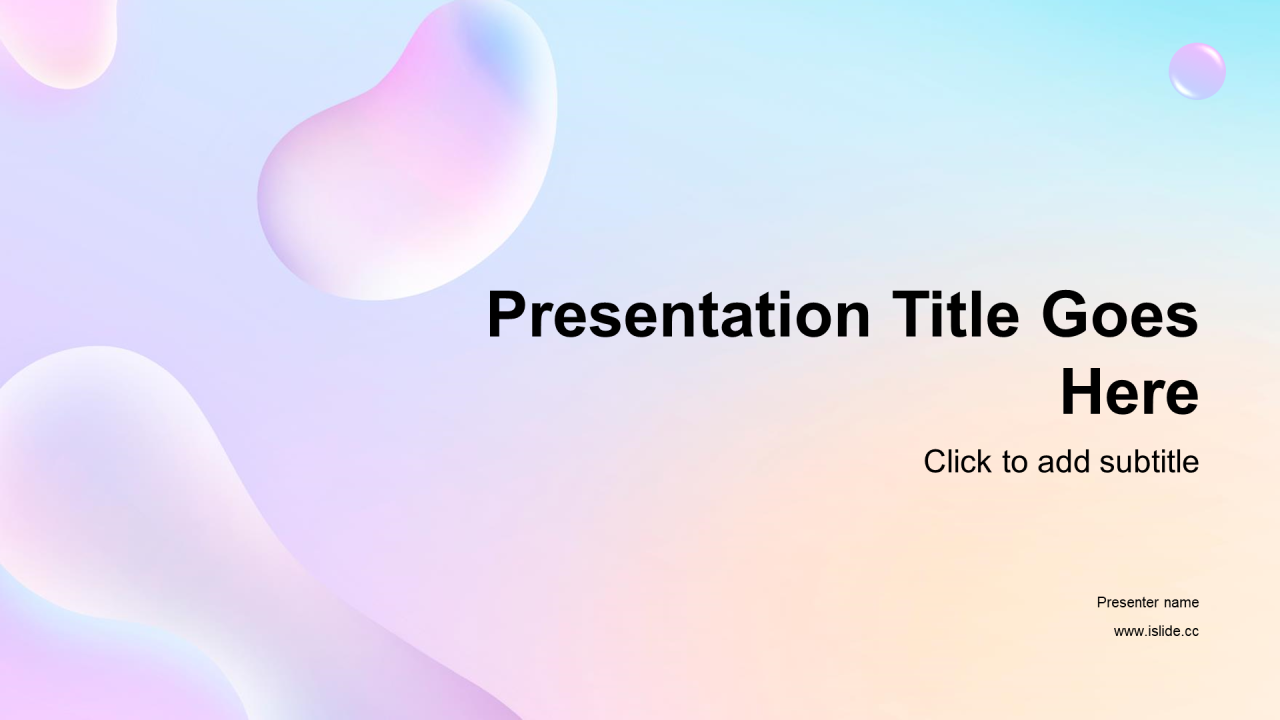 Presentation Title Goes Here

Click to add subtitle

Presenter name

www.islide.cc